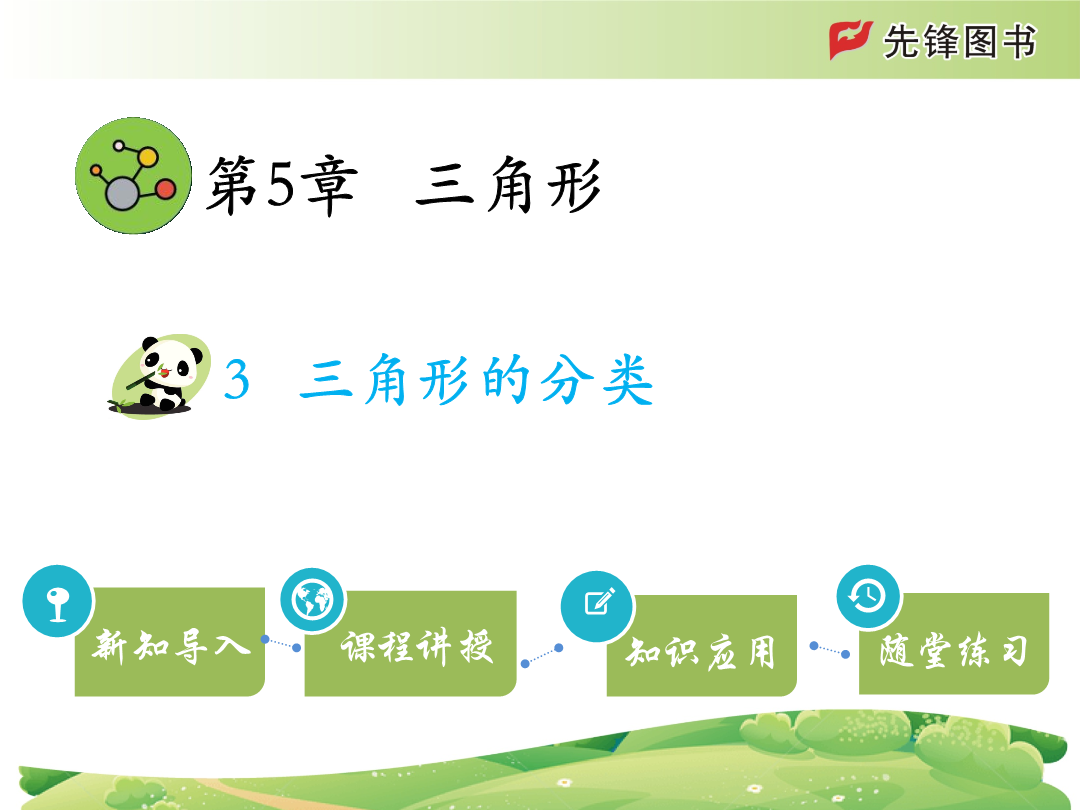 先锋图书

第5章　三角形

3　三角形的分类

新知导入

课程讲授

知识应用

随堂练习